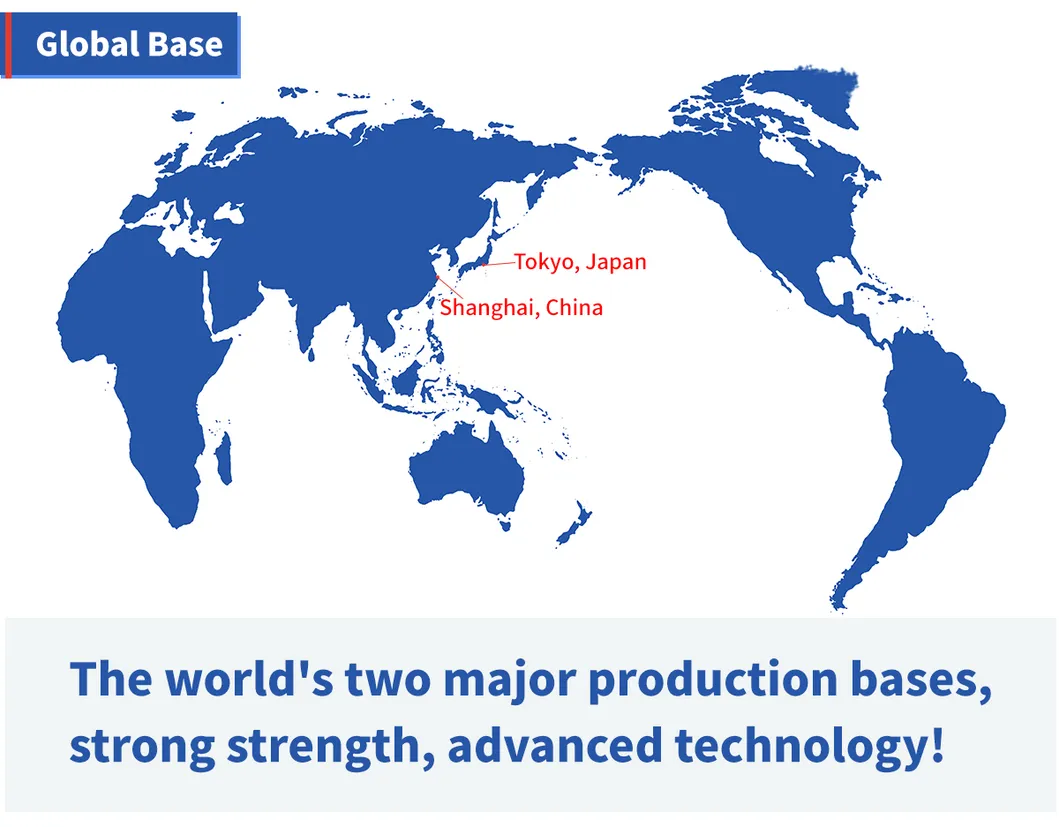 Global Base

Tokyo, Japan

Shanghai, China

The world's two major production bases, strong strength, advanced technology!